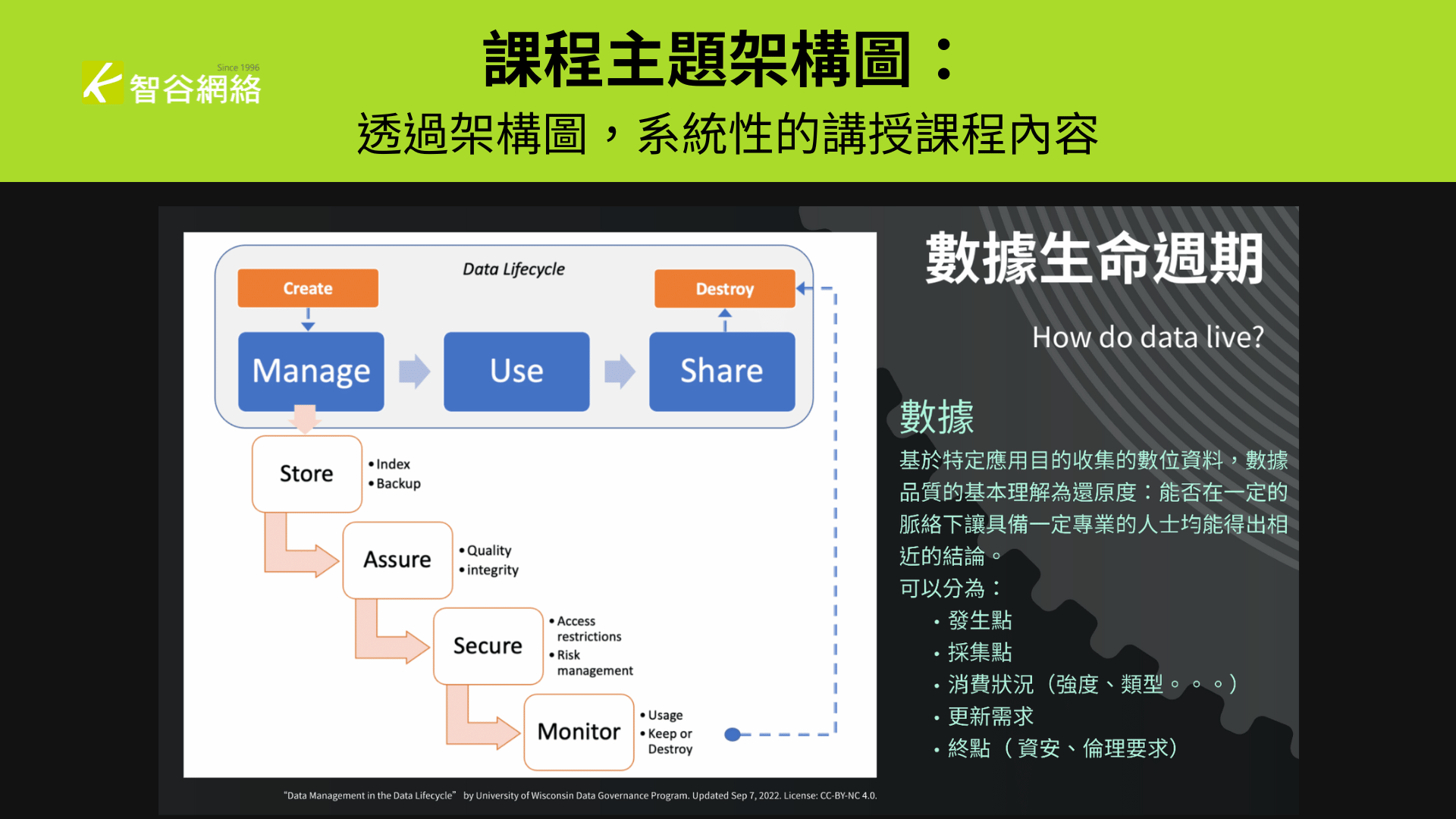 Since 1996
智谷網絡

課程主題架構圖：
透過架構圖，系統性的講授課程內容

Data Lifecycle

Create
Destroy
Manage
Use
Share

Store
• Index
• Backup

Assure
• Quality
• integrity

Secure
• Access restrictions
• Risk management

Monitor
• Usage
• Keep or Destroy

"Data Management in the Data Lifecycle" by University of Wisconsin Data Governance Program. Updated Sep 7, 2022. License: CC-BY-NC 4.0.

數據生命週期

How do data live?

數據

基於特定應用目的收集的數位資料，數據品質的基本理解為還原度：能否在一定的脈絡下讓具備一定專業的人士均能得出相近的結論。

可以分為：
• 發生點
• 採集點
• 消費狀況（強度、類型。。。）
• 更新需求
• 終點（資安、倫理要求）